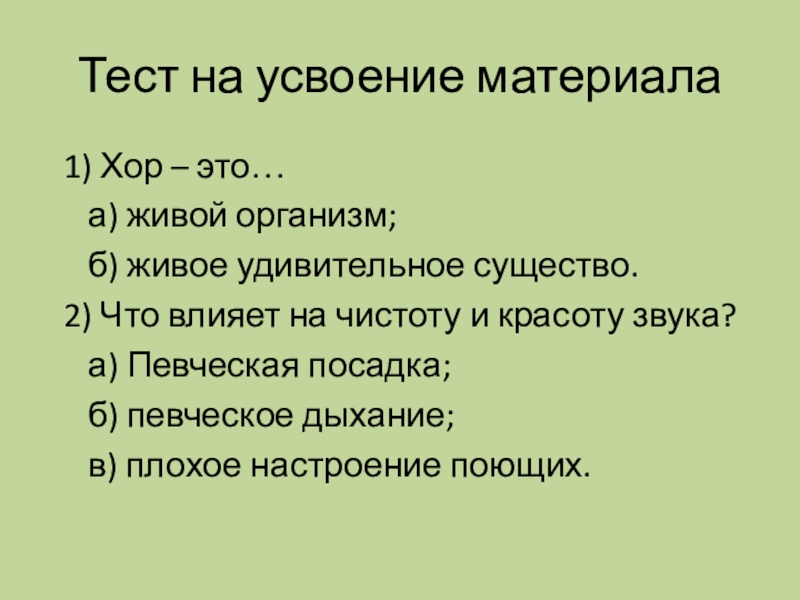 Тест на усвоение материала

1) Хор – это…

а) живой организм;

б) живое удивительное существо.

2) Что влияет на чистоту и красоту звука?

а) Певческая посадка;

б) певческое дыхание;

в) плохое настроение поющих.